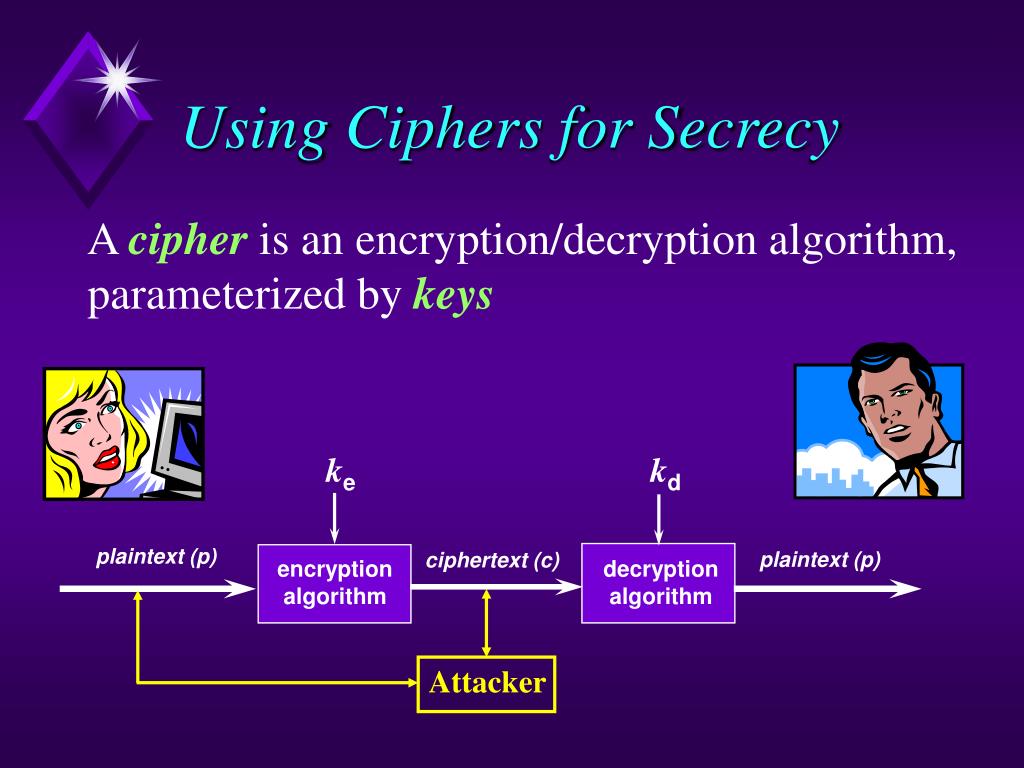 Using Ciphers for Secrecy

A cipher is an encryption/decryption algorithm, parameterized by keys

$k_e$

$k_d$

plaintext (p)

encryption algorithm

ciphertext (c)

decryption algorithm

plaintext (p)

Attacker